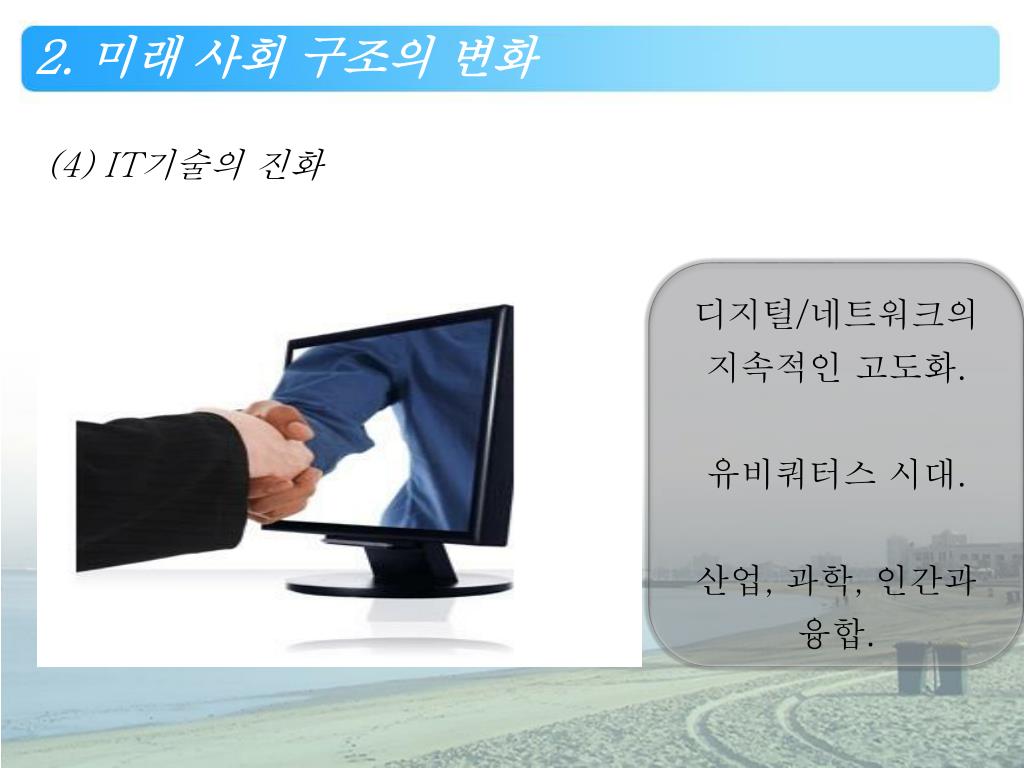 2. 미래 사회 구조의 변화

(4) IT기술의 진화

디지털/네트워크의 지속적인 고도화.

유비쿼터스 시대.

산업, 과학, 인간과 융합.